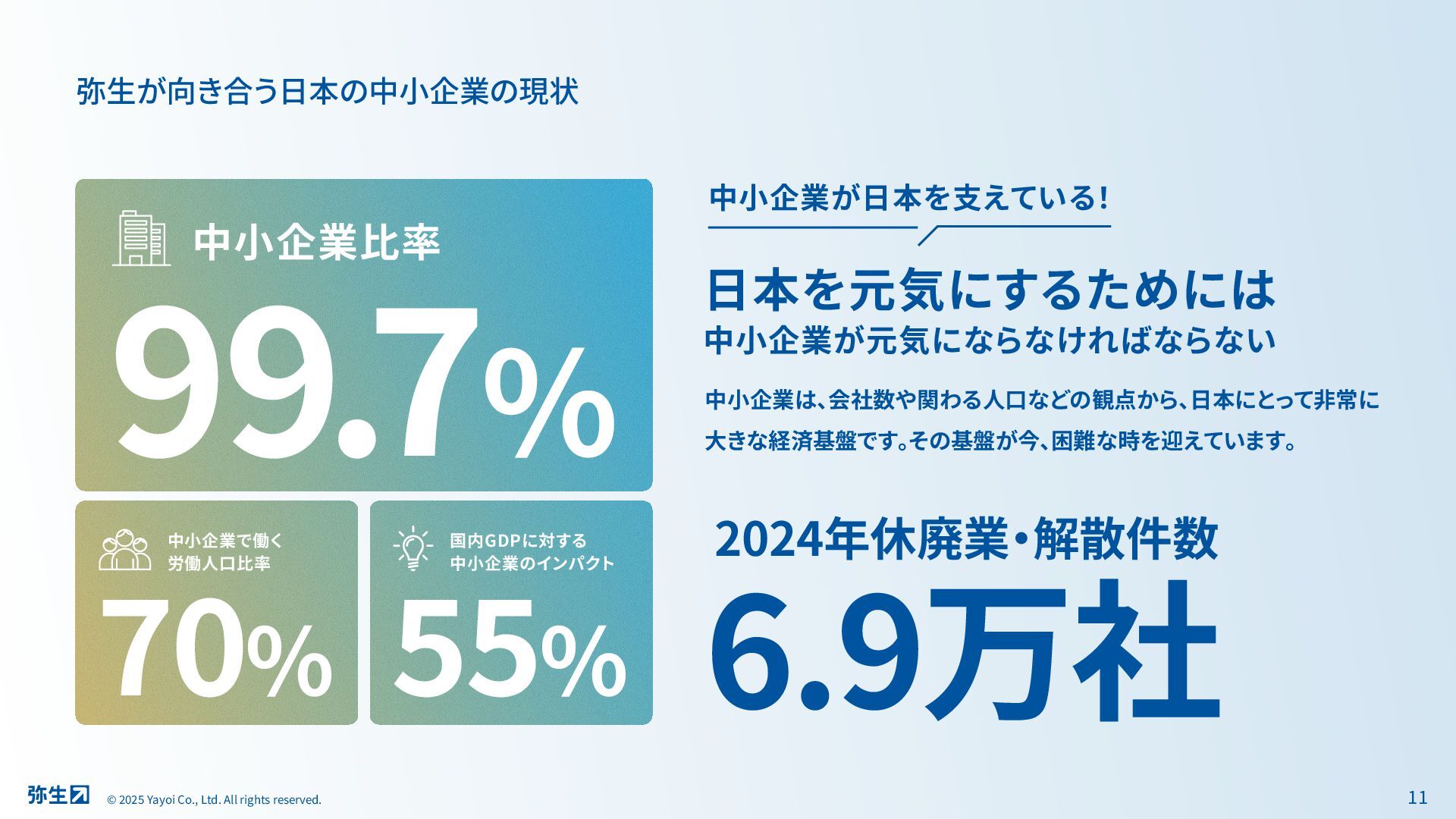 弥生が向き合う日本の中小企業の現状

中小企業比率

99.7%

中小企業で働く労働人口比率

70%

国内GDPに対する中小企業のインパクト

55%

中小企業が日本を支えている!

日本を元気にするためには

中小企業が元気にならなければならない

中小企業は、会社数や関わる人口などの観点から、日本にとって非常に大きな経済基盤です。その基盤が今、困難な時を迎えています。

2024年休廃業・解散件数

6.9万社

弥生

© 2025 Yayoi Co., Ltd. All rights reserved.

11